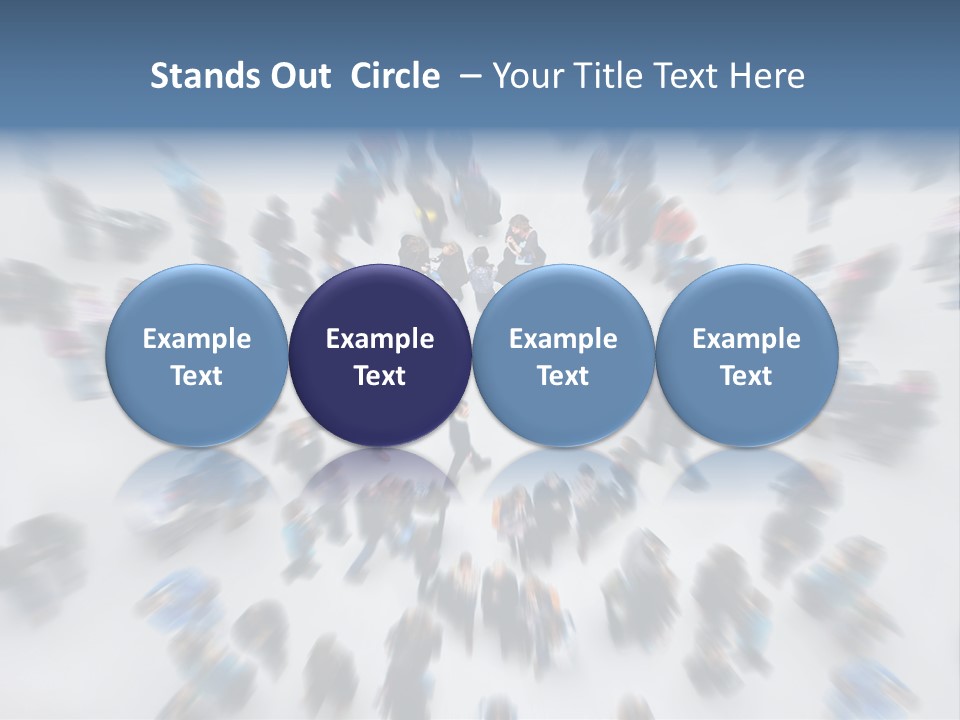 Stands Out Circle – Your Title Text Here

Example Text

Example Text

Example Text

Example Text